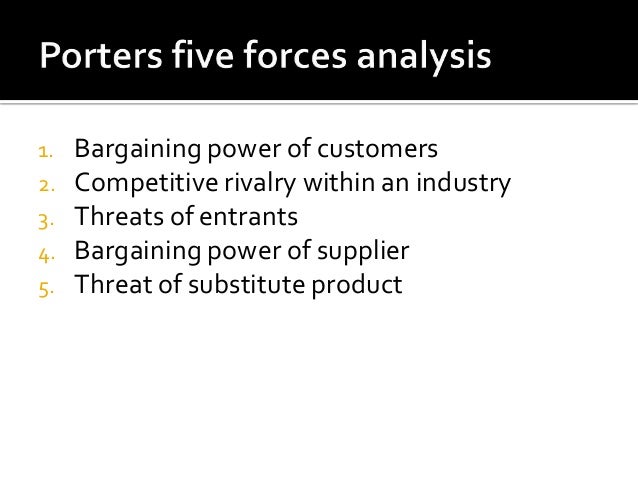 Porters five forces analysis

1. Bargaining power of customers
2. Competitive rivalry within an industry
3. Threats of entrants
4. Bargaining power of supplier
5. Threat of substitute product